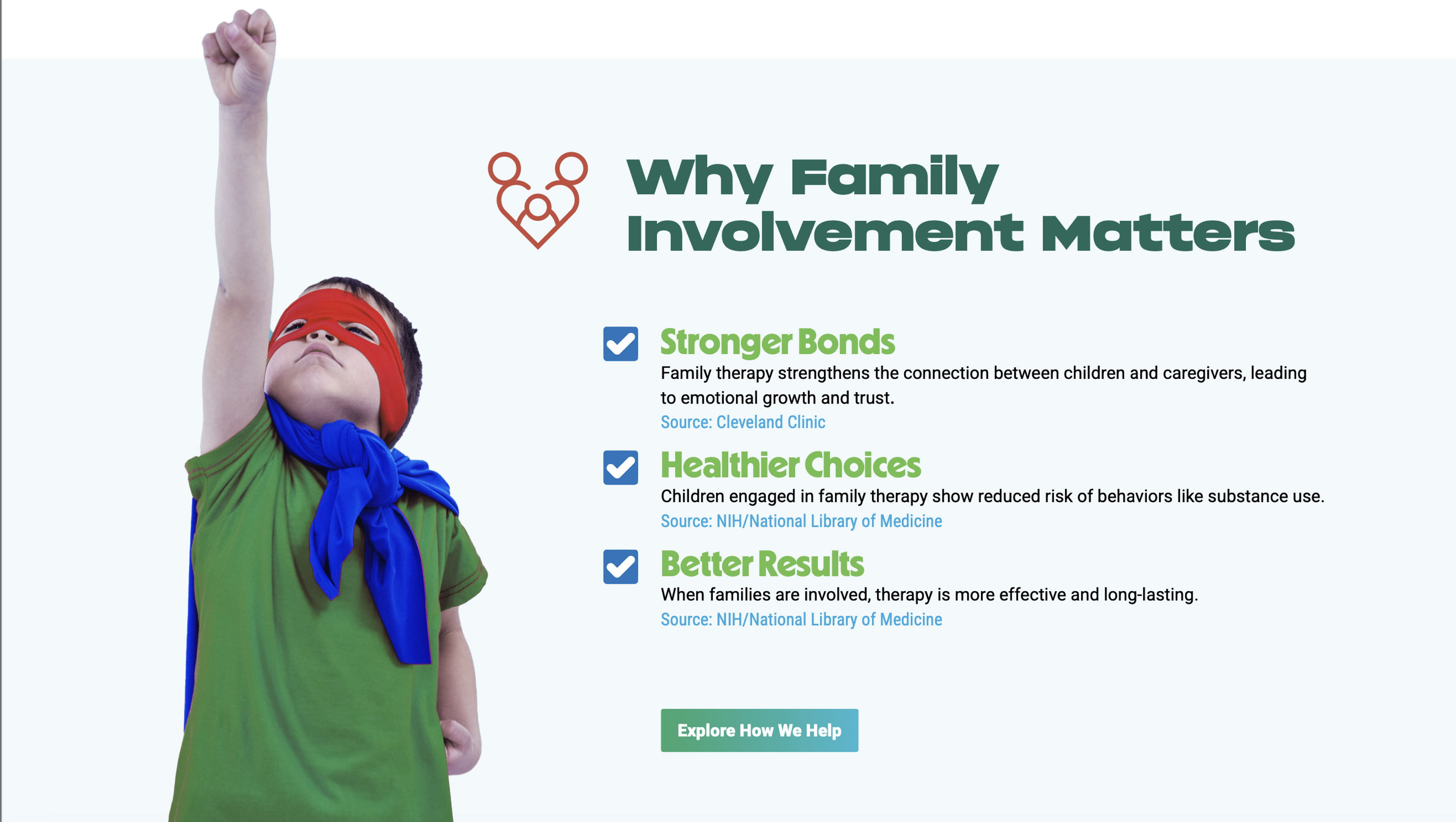 Why Family Involvement Matters

Stronger Bonds
Family therapy strengthens the connection between children and caregivers, leading to emotional growth and trust.
Source: Cleveland Clinic

Healthier Choices
Children engaged in family therapy show reduced risk of behaviors like substance use.
Source: NIH/National Library of Medicine

Better Results
When families are involved, therapy is more effective and long-lasting.
Source: NIH/National Library of Medicine

Explore How We Help